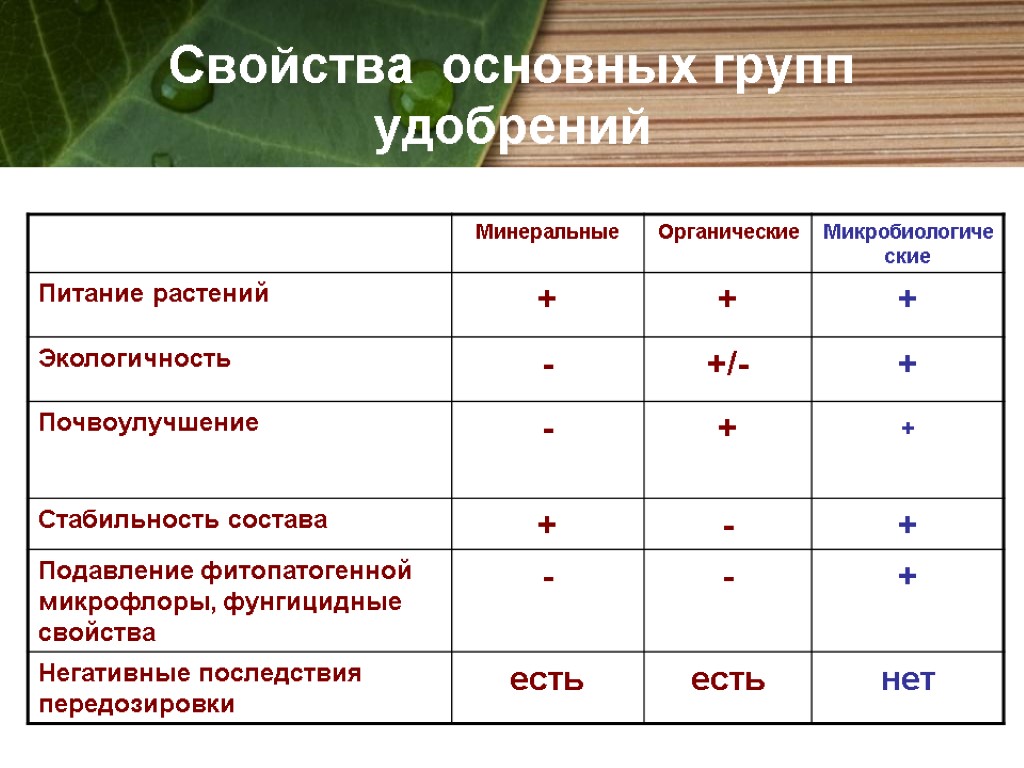 Свойства основных групп удобрений

| | Минеральные | Органические | Микробиологические |
|---|---|---|---|
| Питание растений | + | + | + |
| Экологичность | - | +/- | + |
| Почвоулучшение | - | + | + |
| Стабильность состава | + | - | + |
| Подавление фитопатогенной микрофлоры, фунгицидные свойства | - | - | + |
| Негативные последствия передозировки | есть | есть | нет |